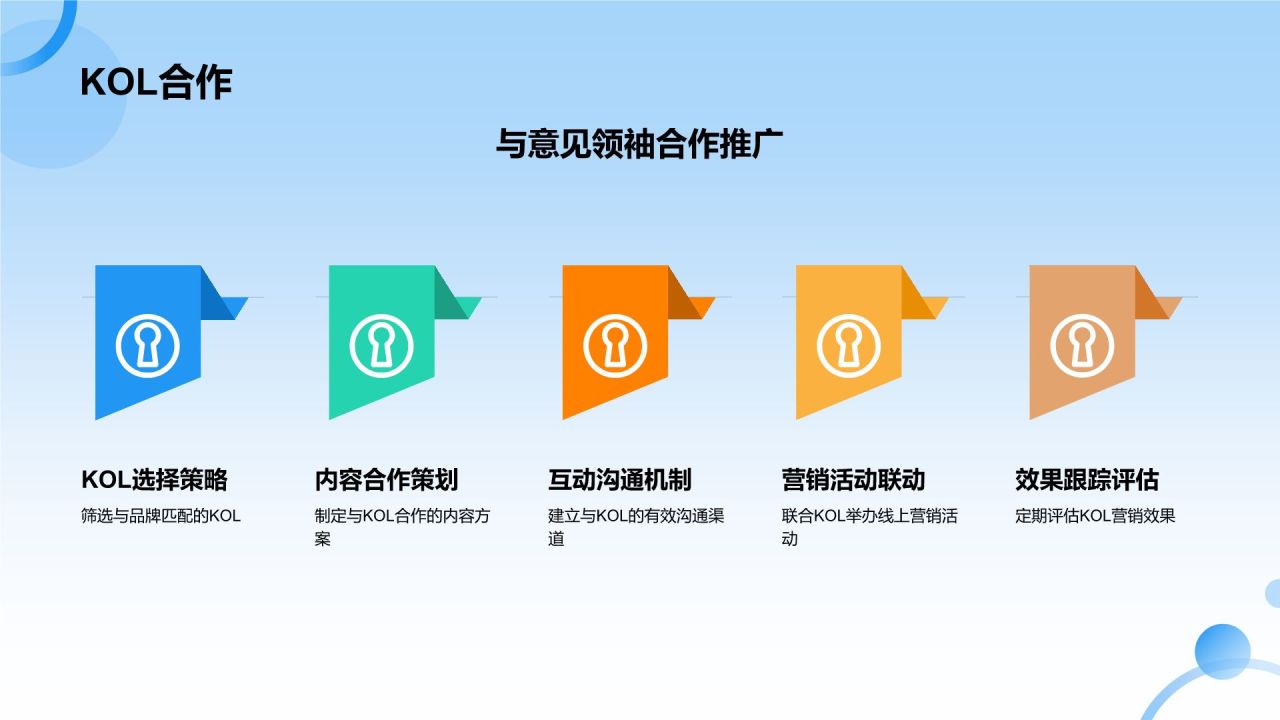 KOL合作

与意见领袖合作推广

KOL选择策略

筛选与品牌匹配的KOL

内容合作策划

制定与KOL合作的内容方案

互动沟通机制

建立与KOL的有效沟通渠道

营销活动联动

联合KOL举办线上营销活动

效果跟踪评估

定期评估KOL营销效果